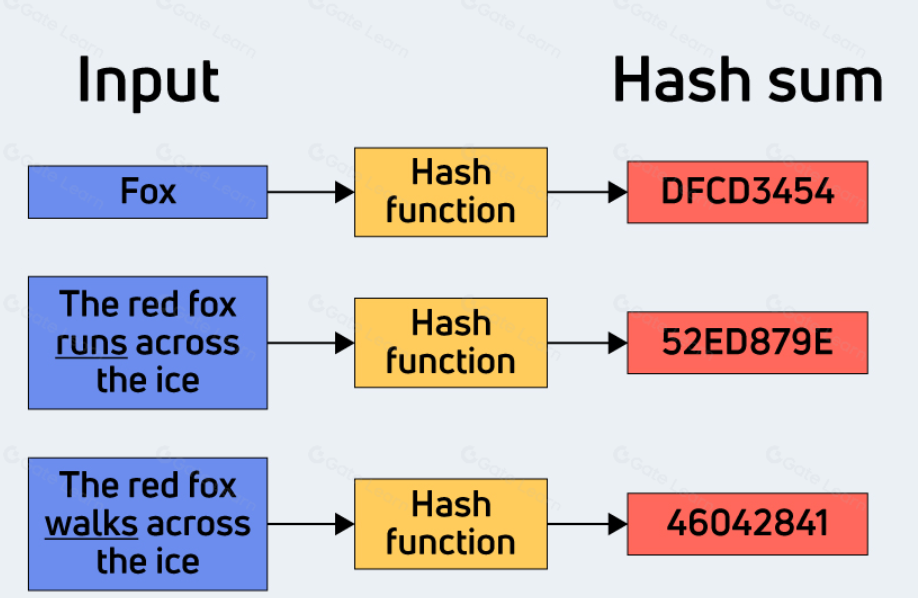 Input

Hash sum

Fox

Hash function

DFCD3454

The red fox runs across the ice

Hash function

52ED879E

The red fox walks across the ice

Hash function

46042841

Gate Learn